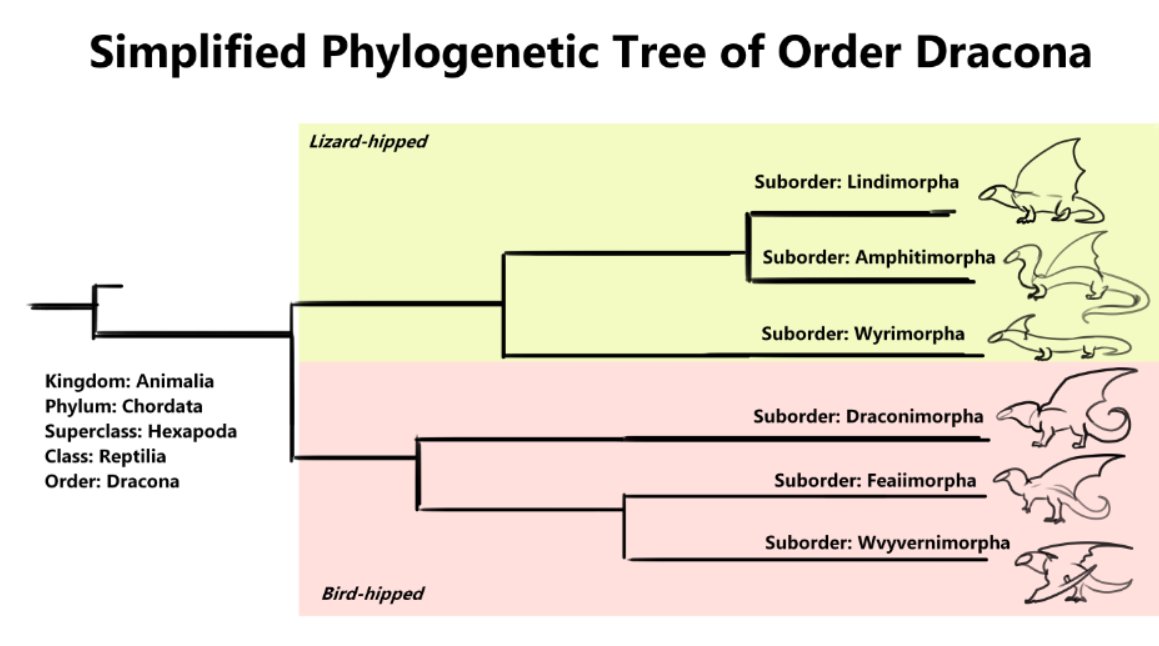 Simplified Phylogenetic Tree of Order Dracona

Lizard-hipped

Suborder: Lindimorpha

Suborder: Amphitimorpha

Suborder: Wyrimorpha

Kingdom: Animalia
Phylum: Chordata
Superclass: Hexapoda
Class: Reptilia
Order: Dracona

Suborder: Draconimorpha

Suborder: Feaiimorpha

Suborder: Wvyvernimorpha

Bird-hipped